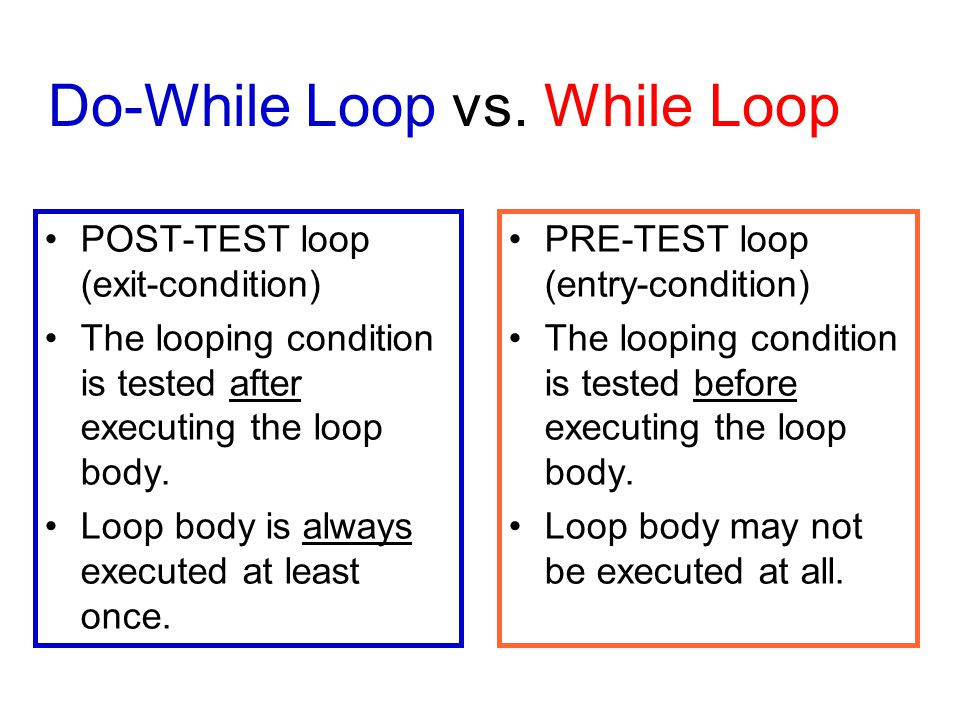 Do-While Loop vs. While Loop

• POST-TEST loop (exit-condition)
• The looping condition is tested after executing the loop body.
• Loop body is always executed at least once.

• PRE-TEST loop (entry-condition)
• The looping condition is tested before executing the loop body.
• Loop body may not be executed at all.